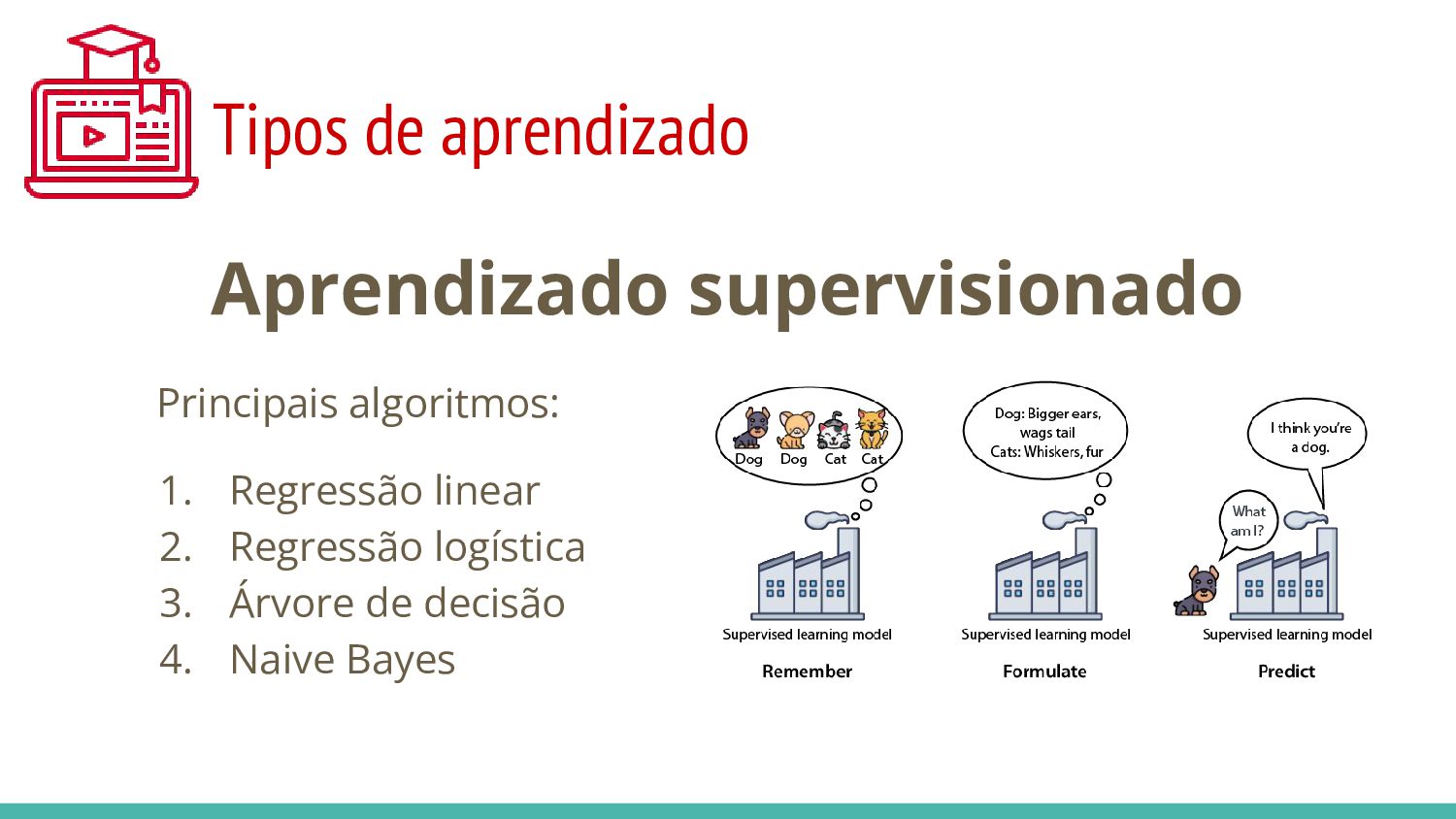 Tipos de aprendizado

Aprendizado supervisionado

Principais algoritmos:

1. Regressão linear
2. Regressão logística
3. Árvore de decisão
4. Naive Bayes

Dog Dog Cat Cat

Supervised learning model

Remember

Dog: Bigger ears, wags tail
Cats: Whiskers, fur

Supervised learning model

Formulate

I think you're a dog.

What am I?

Supervised learning model

Predict